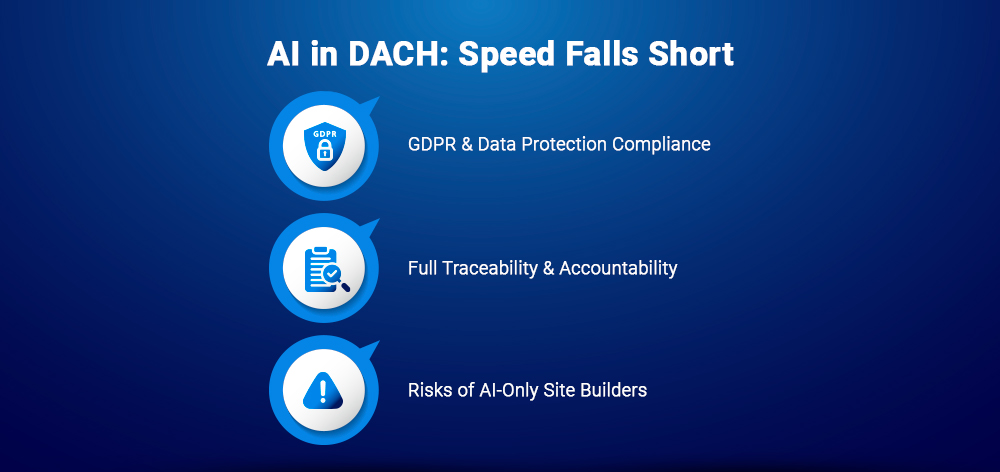 AI in DACH: Speed Falls Short

GDPR

GDPR & Data Protection Compliance

Full Traceability & Accountability

Risks of AI-Only Site Builders